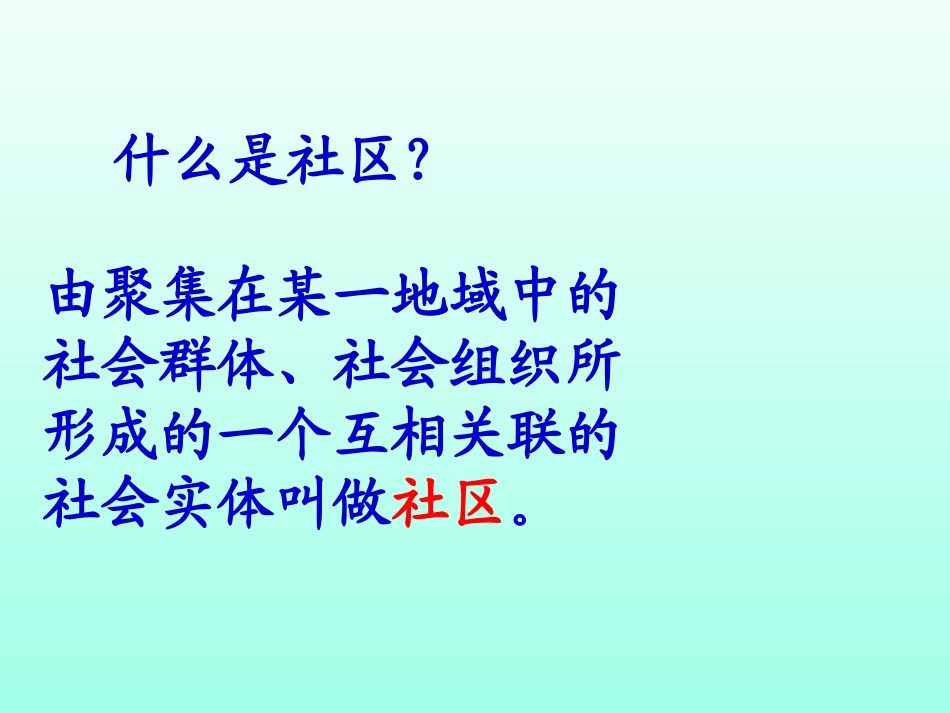 什么是社区？

由聚集在某一地域中的社会群体、社会组织所形成的一个互相关联的社会实体叫做社区。